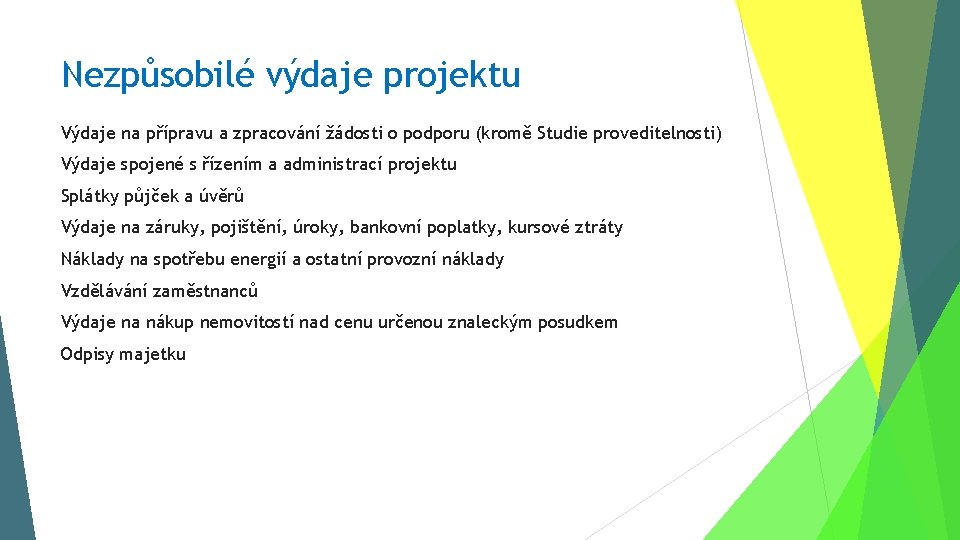 Nezpůsobilé výdaje projektu

Výdaje na přípravu a zpracování žádosti o podporu (kromě Studie proveditelnosti)

Výdaje spojené s řízením a administrací projektu

Splátky půjček a úvěrů

Výdaje na záruky, pojištění, úroky, bankovní poplatky, kursové ztráty

Náklady na spotřebu energií a ostatní provozní náklady

Vzdělávání zaměstnanců

Výdaje na nákup nemovitostí nad cenu určenou znaleckým posudkem

Odpisy majetku